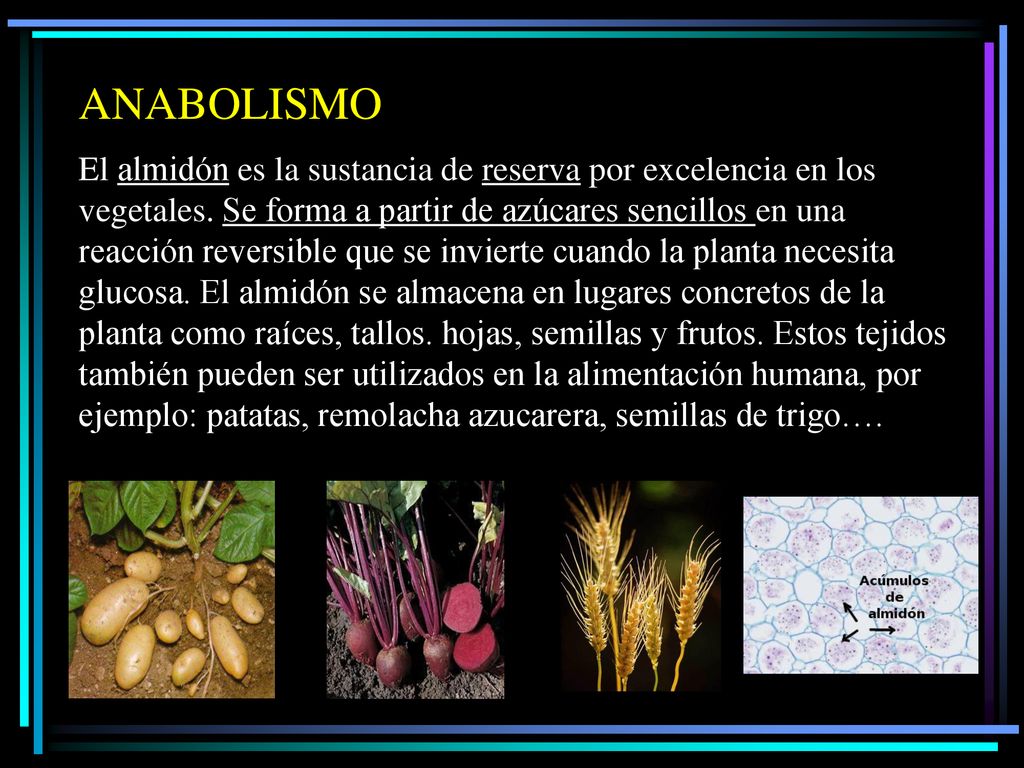 ANABOLISMO

El almidón es la sustancia de reserva por excelencia en los vegetales. Se forma a partir de azúcares sencillos en una reacción reversible que se invierte cuando la planta necesita glucosa. El almidón se almacena en lugares concretos de la planta como raíces, tallos. hojas, semillas y frutos. Estos tejidos también pueden ser utilizados en la alimentación humana, por ejemplo: patatas, remolacha azucarera, semillas de trigo….

Acúmulos de almidón